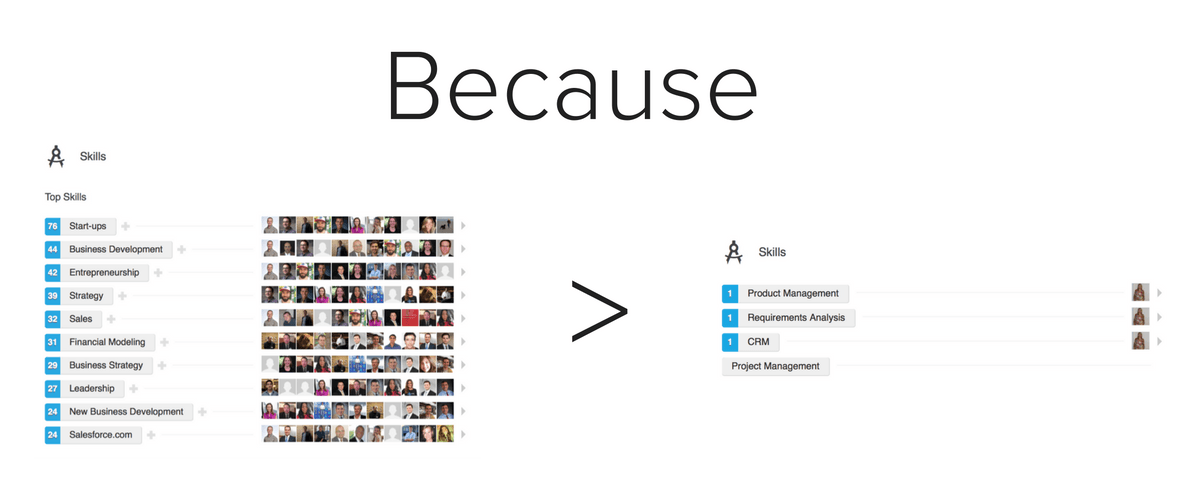 Because

Skills

Top Skills

76 Start-ups
44 Business Development
42 Entrepreneurship
39 Strategy
32 Sales
31 Financial Modeling
29 Business Strategy
27 Leadership
24 New Business Development
24 Salesforce.com

>

Skills

1 Product Management
1 Requirements Analysis
1 CRM
Project Management